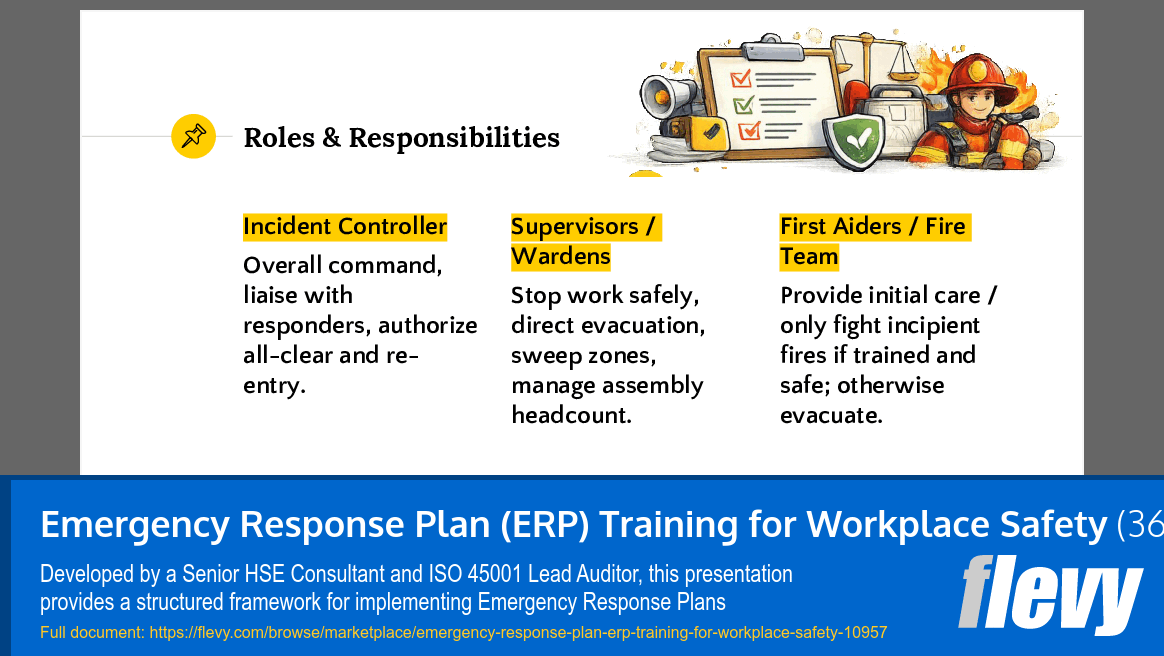 Roles & Responsibilities

Incident Controller

Overall command, liaise with responders, authorize all-clear and re-entry.

Supervisors / Wardens

Stop work safely, direct evacuation, sweep zones, manage assembly headcount.

First Aiders / Fire Team

Provide initial care / only fight incipient fires if trained and safe; otherwise evacuate.

Emergency Response Plan (ERP) Training for Workplace Safety (36

Developed by a Senior HSE Consultant and ISO 45001 Lead Auditor, this presentation provides a structured framework for implementing Emergency Response Plans

Full document: https://flevy.com/browse/marketplace/emergency-response-plan-erp-training-for-workplace-safety-10957

flevy